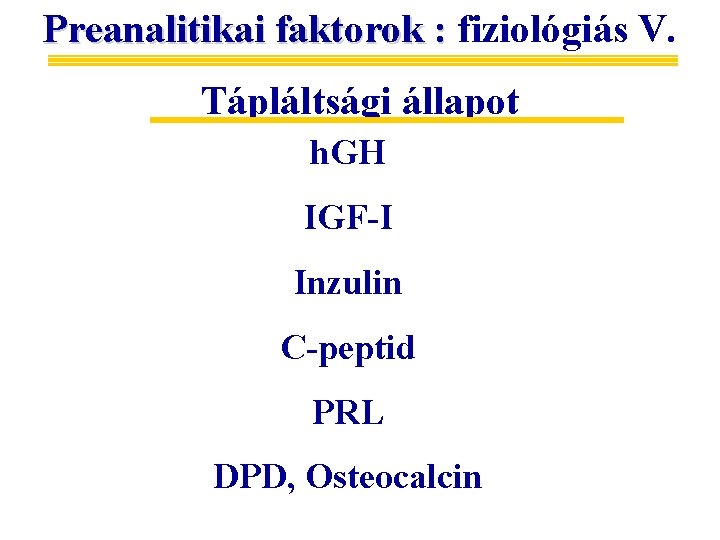 Preanalitikai faktorok : fiziológiás V.

Tápláltsági állapot

hGH

IGF-I

Inzulin

C-peptid

PRL

DPD, Osteocalcin